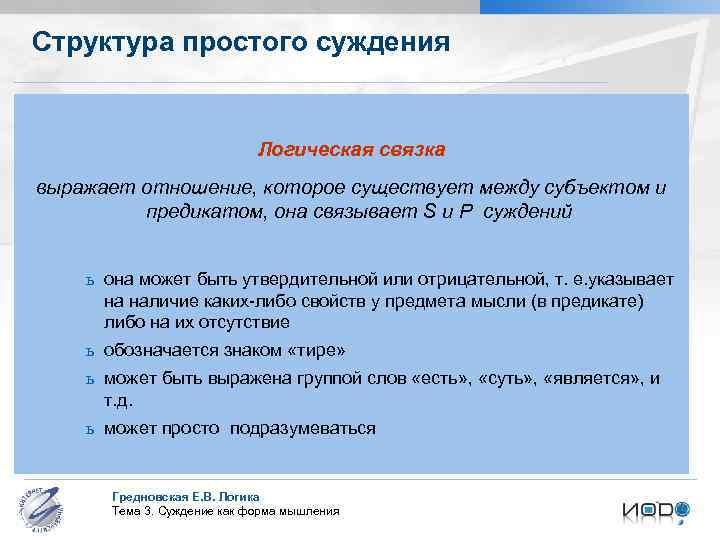 Структура простого суждения

Логическая связка

выражает отношение, которое существует между субъектом и предикатом, она связывает S и P суждений

ь она может быть утвердительной или отрицательной, т. е.указывает на наличие каких-либо свойств у предмета мысли (в предикате) либо на их отсутствие

ь обозначается знаком «тире»

ь может быть выражена группой слов «есть», «суть», «является», и т.д.

ь может просто подразумеваться

Гредновская Е.В. Логика
Тема 3. Суждение как форма мышления

ИОДО